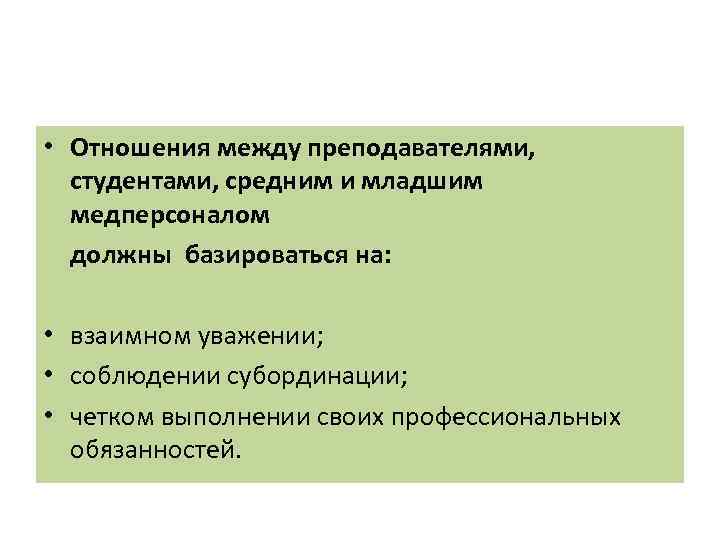 • Отношения между преподавателями, студентами, средним и младшим медперсоналом

должны базироваться на:

• взаимном уважении;
• соблюдении субординации;
• четком выполнении своих профессиональных обязанностей.